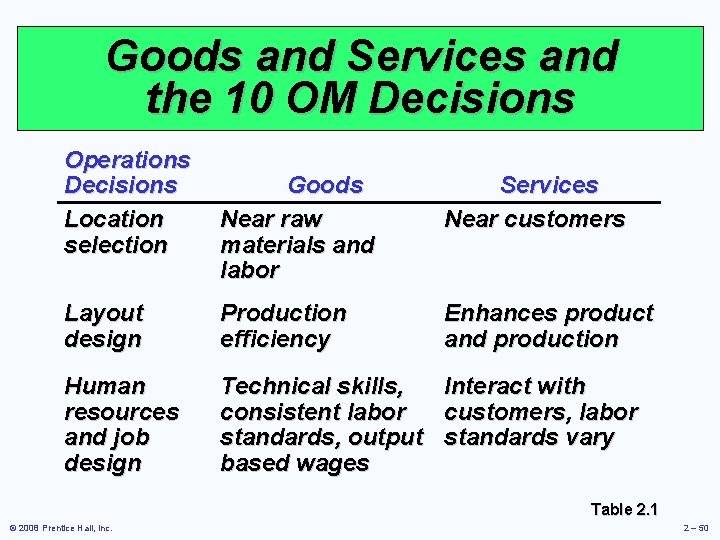 Goods and Services and the 10 OM Decisions

| Operations Decisions | Goods | Services |
|---|---|---|
| Location selection | Near raw materials and labor | Near customers |
| Layout design | Production efficiency | Enhances product and production |
| Human resources and job design | Technical skills, consistent labor standards, output based wages | Interact with customers, labor standards vary |

Table 2.1

© 2008 Prentice Hall, Inc.

2 – 50